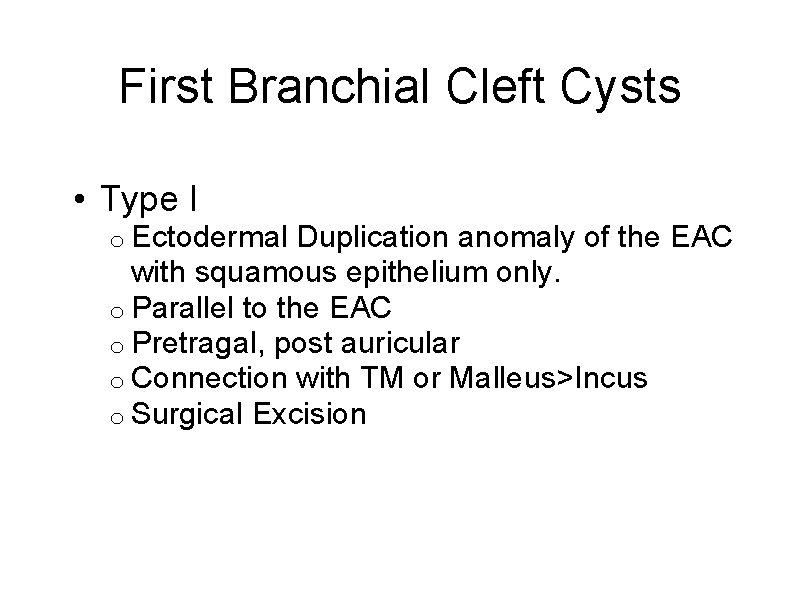 First Branchial Cleft Cysts

• Type I
  o Ectodermal Duplication anomaly of the EAC with squamous epithelium only.
  o Parallel to the EAC
  o Pretragal, post auricular
  o Connection with TM or Malleus>Incus
  o Surgical Excision